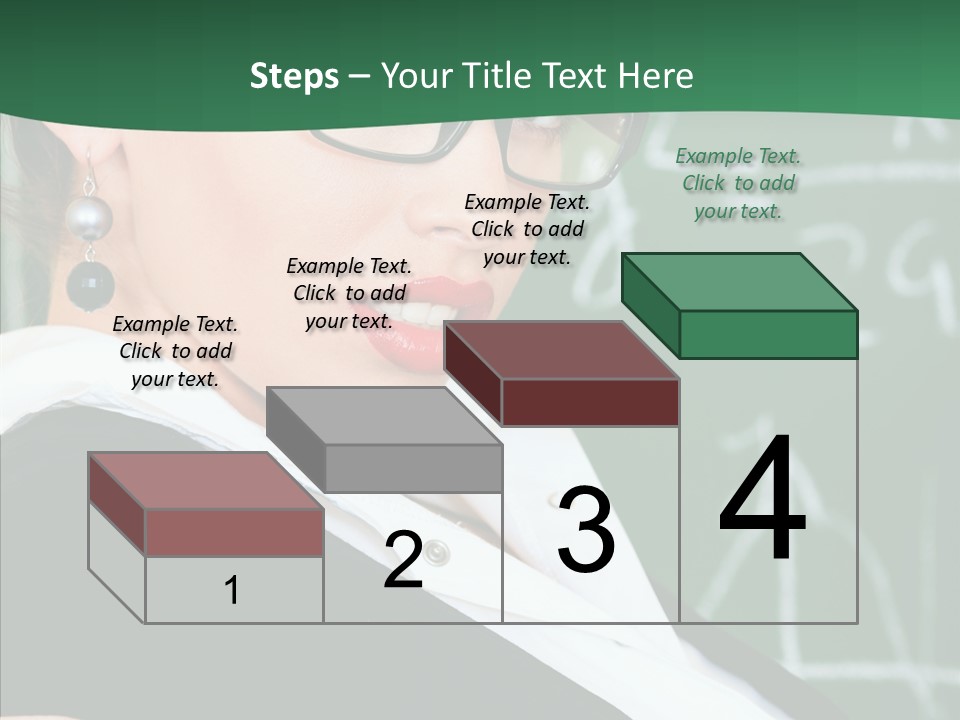 Steps – Your Title Text Here

Example Text. Click to add your text.

Example Text. Click to add your text.

Example Text. Click to add your text.

Example Text. Click to add your text.

1

2

3

4